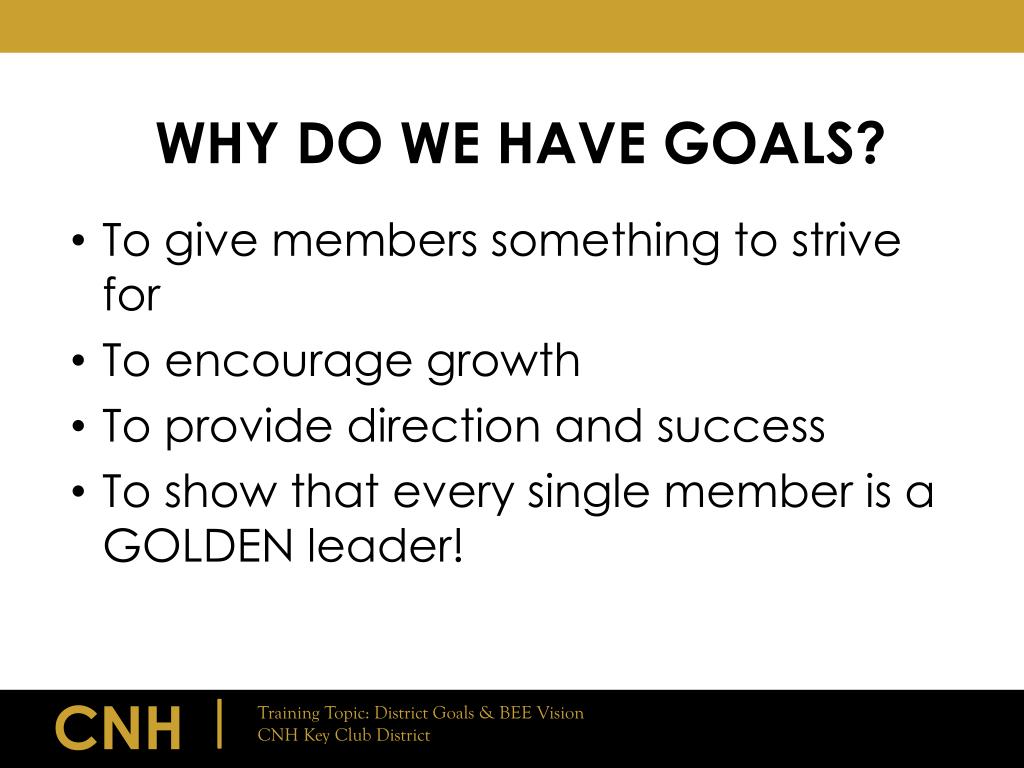 WHY DO WE HAVE GOALS?

• To give members something to strive for
• To encourage growth
• To provide direction and success
• To show that every single member is a GOLDEN leader!

CNH | Training Topic: District Goals & BEE Vision
CNH Key Club District